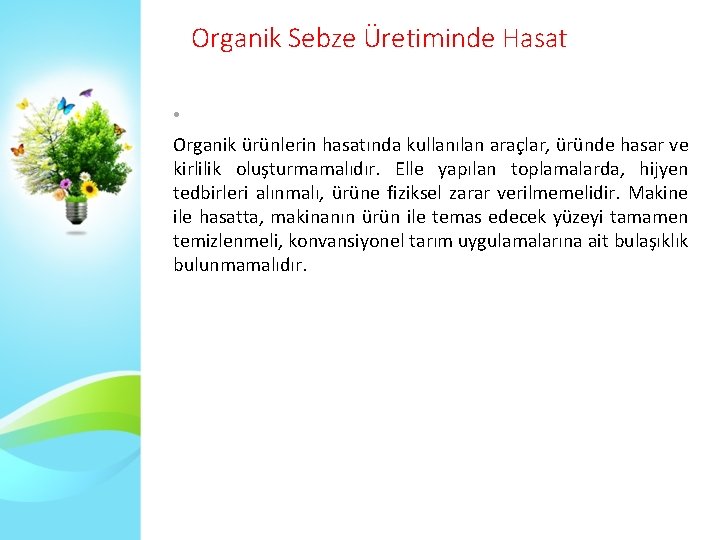 Organik Sebze Üretiminde Hasat

Organik ürünlerin hasatında kullanılan araçlar, üründe hasar ve kirlilik oluşturmamalıdır. Elle yapılan toplamalarda, hijyen tedbirleri alınmalı, ürüne fiziksel zarar verilmemelidir. Makine ile hasatta, makinanın ürün ile temas edecek yüzeyi tamamen temizlenmeli, konvansiyonel tarım uygulamalarına ait bulaşıklık bulunmamalıdır.